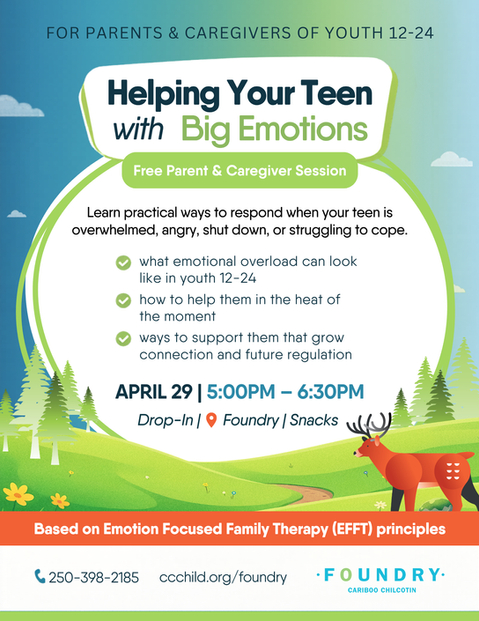 FOR PARENTS & CAREGIVERS OF YOUTH 12-24

Helping Your Teen with Big Emotions

Free Parent & Caregiver Session

Learn practical ways to respond when your teen is overwhelmed, angry, shut down, or struggling to cope.

what emotional overload can look like in youth 12-24

how to help them in the heat of the moment

ways to support them that grow connection and future regulation

APRIL 29 | 5:00PM – 6:30PM

Drop-In | Foundry | Snacks

Based on Emotion Focused Family Therapy (EFFT) principles

250-398-2185 ccchild.org/foundry

·FOUNDRY·
CARIBOO CHILCOTIN